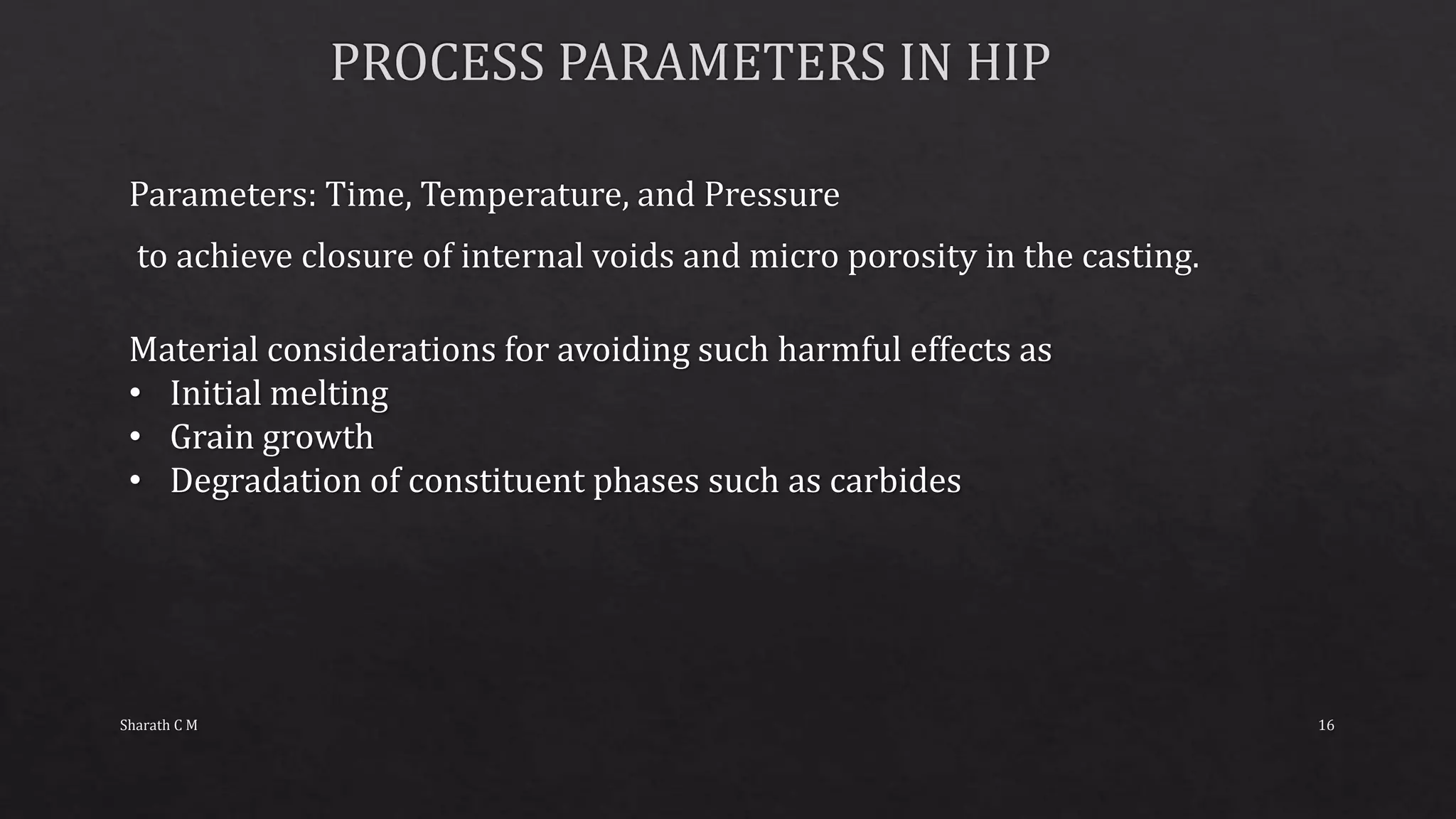 PROCESS PARAMETERS IN HIP

Parameters: Time, Temperature, and Pressure

to achieve closure of internal voids and micro porosity in the casting.

Material considerations for avoiding such harmful effects as
• Initial melting
• Grain growth
• Degradation of constituent phases such as carbides

Sharath C M

16